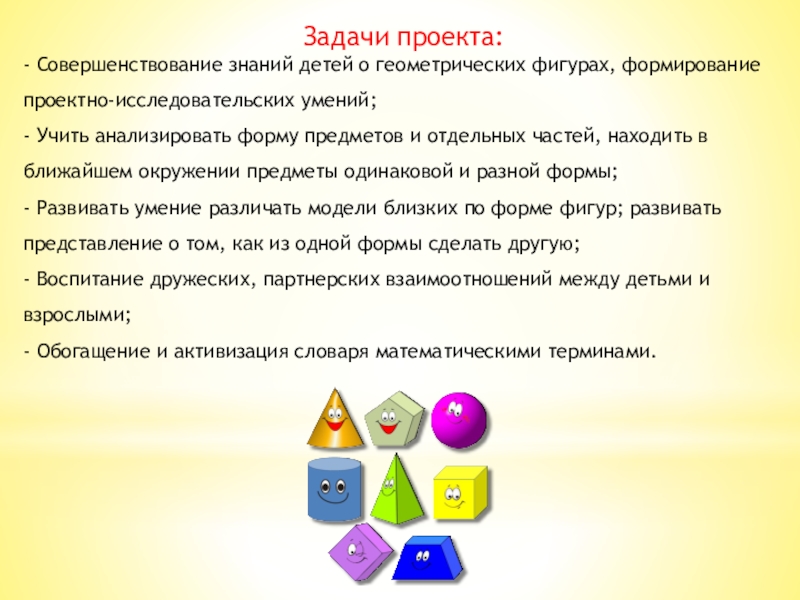 Задачи проекта:

- Совершенствование знаний детей о геометрических фигурах, формирование проектно-исследовательских умений;

- Учить анализировать форму предметов и отдельных частей, находить в ближайшем окружении предметы одинаковой и разной формы;

- Развивать умение различать модели близких по форме фигур; развивать представление о том, как из одной формы сделать другую;

- Воспитание дружеских, партнерских взаимоотношений между детьми и взрослыми;

- Обогащение и активизация словаря математическими терминами.